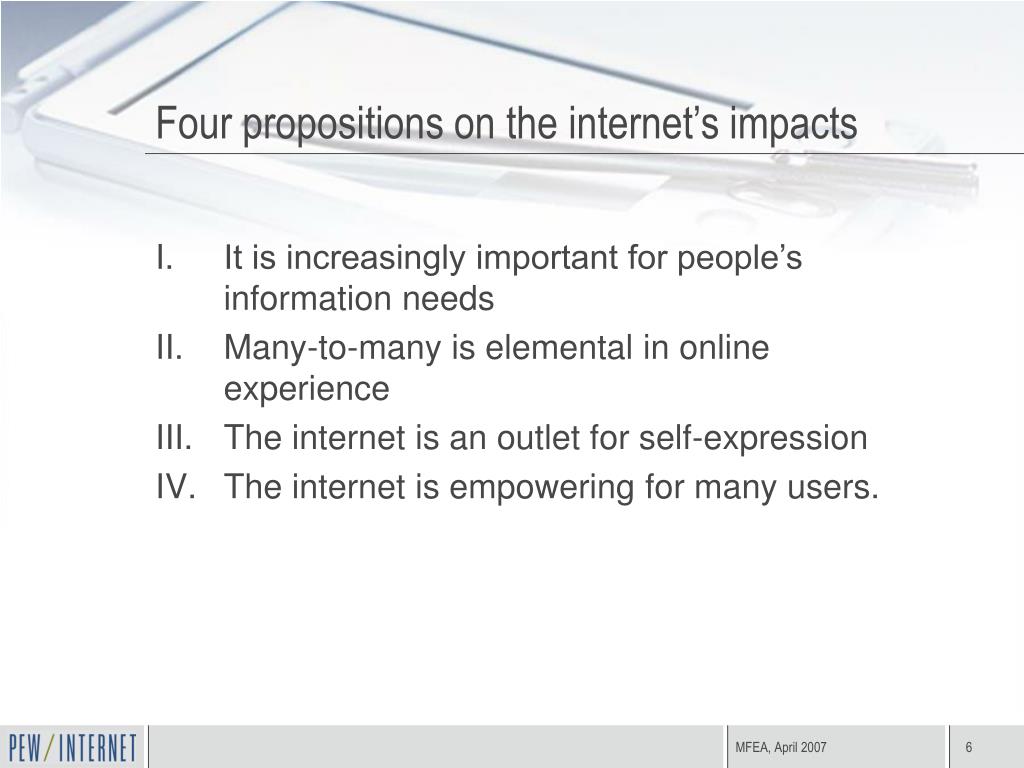 Four propositions on the internet’s impacts

I. It is increasingly important for people’s information needs
II. Many-to-many is elemental in online experience
III. The internet is an outlet for self-expression
IV. The internet is empowering for many users.

PEW/INTERNET

MFEA, April 2007

6